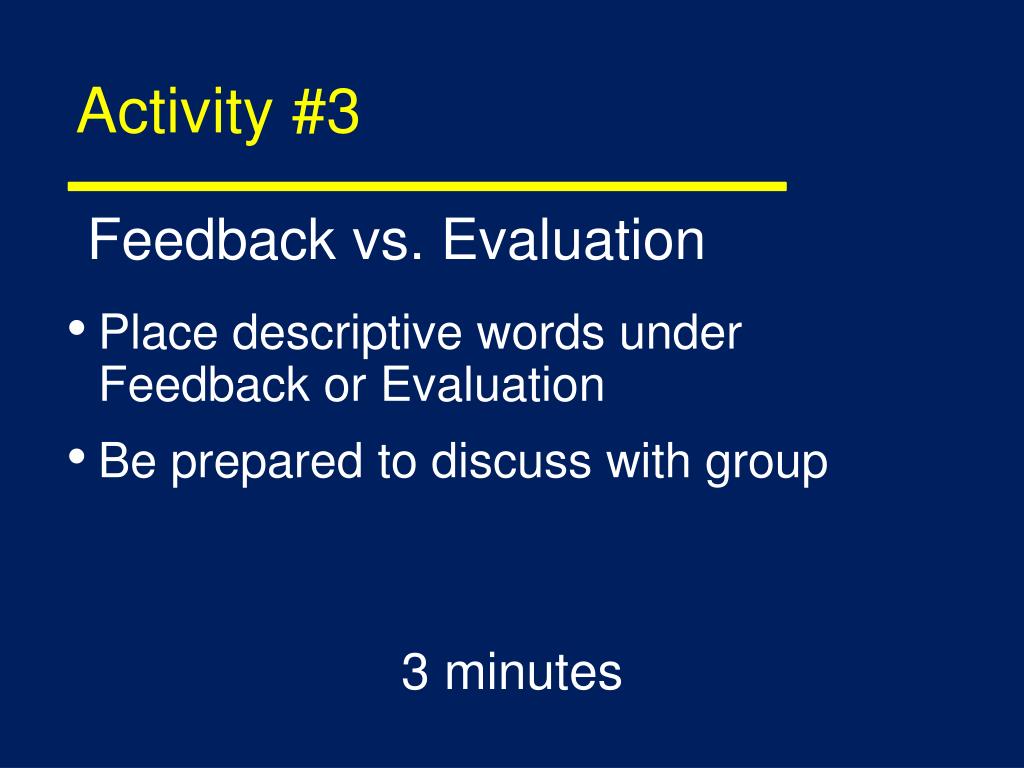 Activity #3

Feedback vs. Evaluation

• Place descriptive words under Feedback or Evaluation
• Be prepared to discuss with group

3 minutes